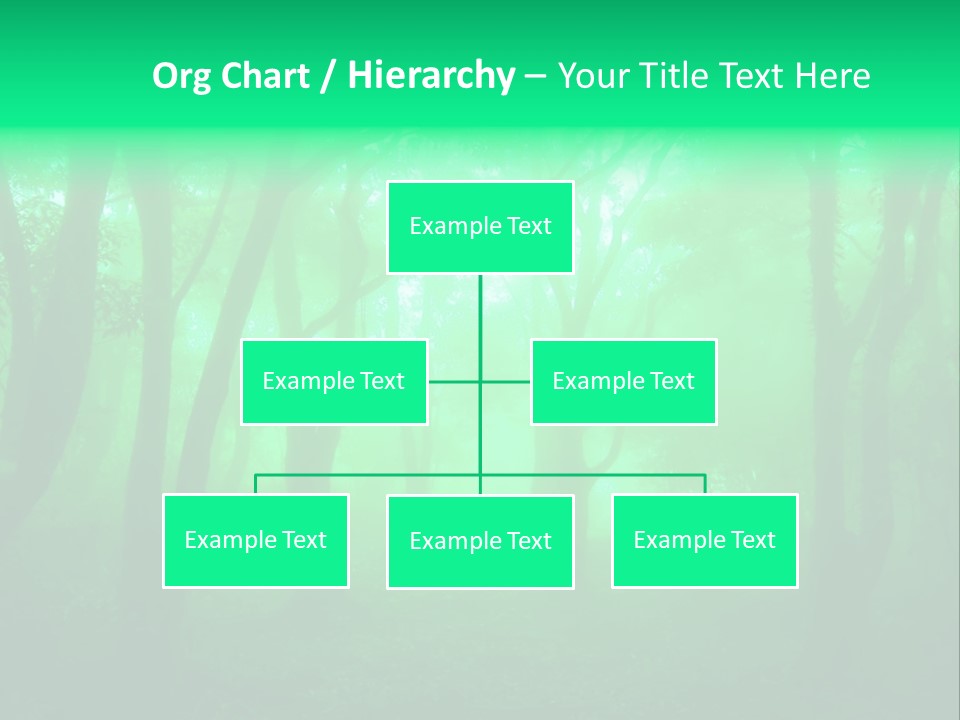 Org Chart / Hierarchy – Your Title Text Here

Example Text

Example Text

Example Text

Example Text

Example Text

Example Text